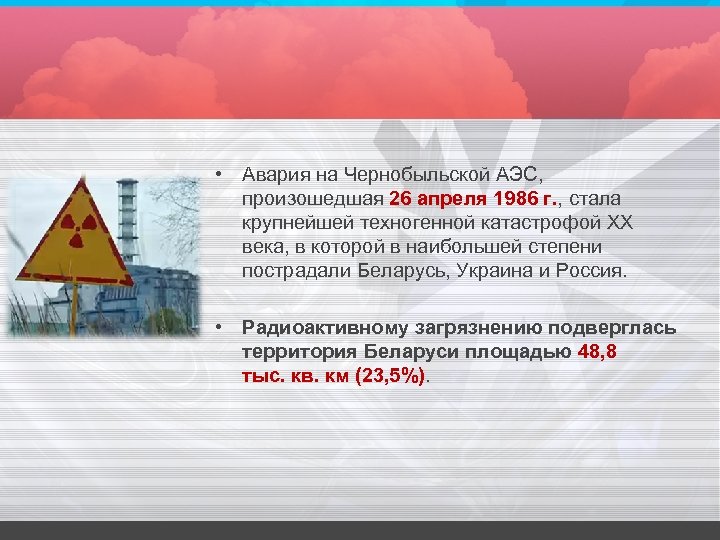 • Авария на Чернобыльской АЭС, произошедшая 26 апреля 1986 г., стала крупнейшей техногенной катастрофой XX века, в которой в наибольшей степени пострадали Беларусь, Украина и Россия.

• Радиоактивному загрязнению подверглась территория Беларуси площадью 48,8 тыс. кв. км (23,5%).